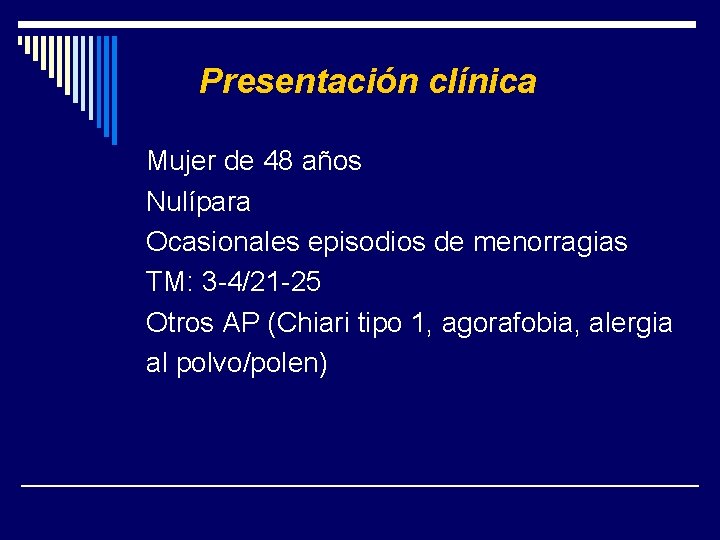 Presentación clínica

Mujer de 48 años
Nulípara
Ocasionales episodios de menorragias
TM: 3-4/21-25
Otros AP (Chiari tipo 1, agorafobia, alergia al polvo/polen)